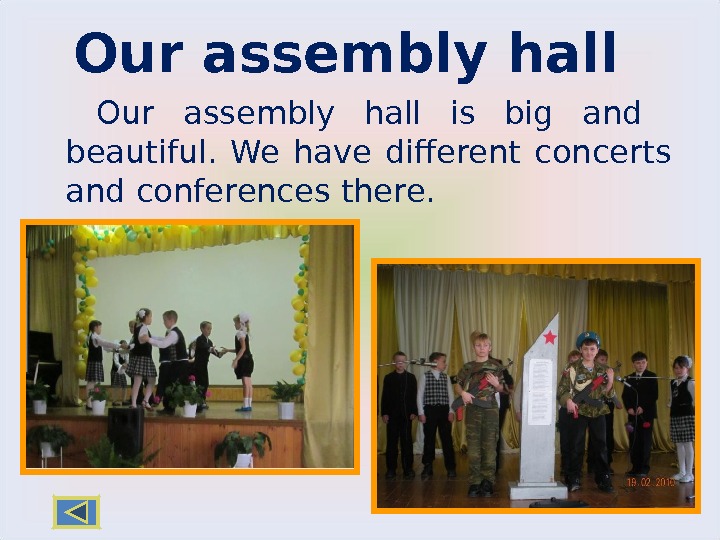 Our assembly hall

Our assembly hall is big and beautiful. We have different concerts and conferences there.

19.02.2010